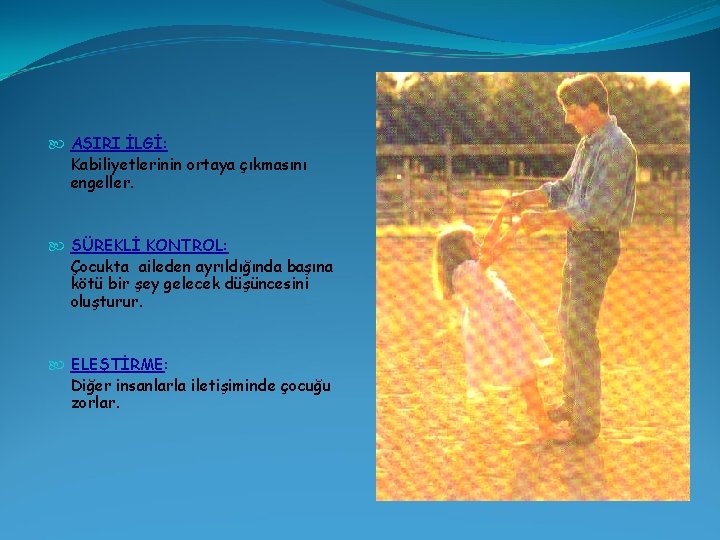 AŞIRI İLGİ:
Kabiliyetlerinin ortaya çıkmasını engeller.

SÜREKLİ KONTROL:
Çocukta aileden ayrıldığında başına kötü bir şey gelecek düşüncesini oluşturur.

ELEŞTİRME:
Diğer insanlarla iletişiminde çocuğu zorlar.